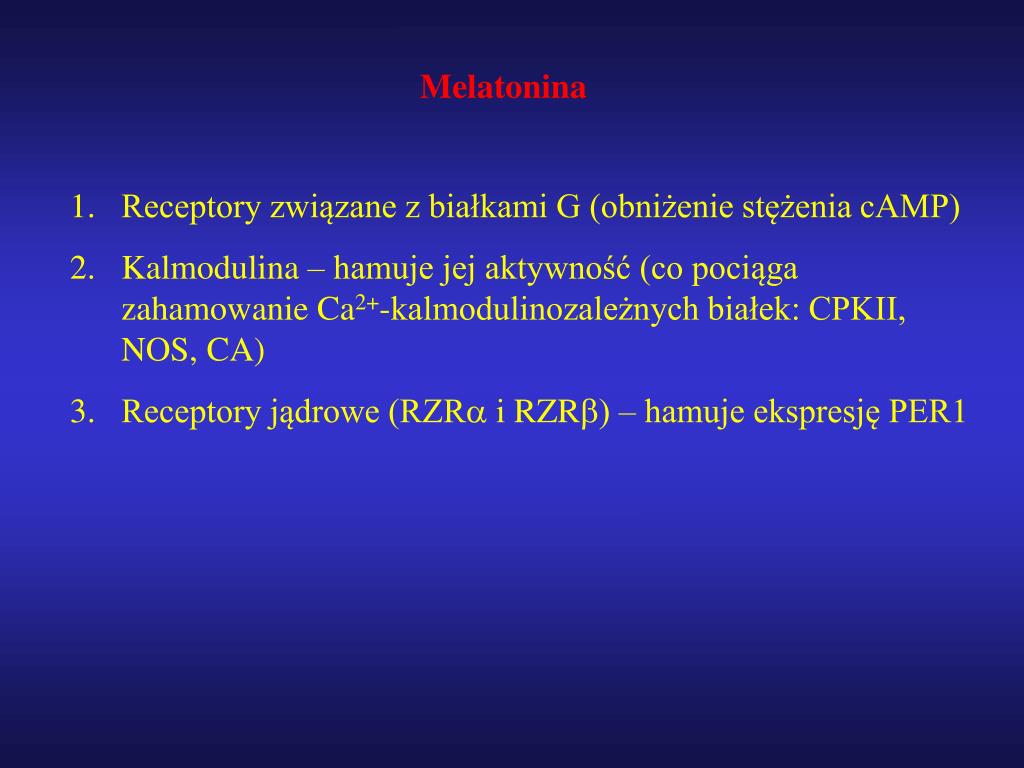 Melatonina

1. Receptory związane z białkami G (obniżenie stężenia cAMP)

2. Kalmodulina – hamuje jej aktywność (co pociąga zahamowanie $Ca^{2+}$-kalmodulinozależnych białek: CPKII, NOS, CA)

3. Receptory jądrowe (RZR$\alpha$ i RZR$\beta$) – hamuje ekspresję PER1